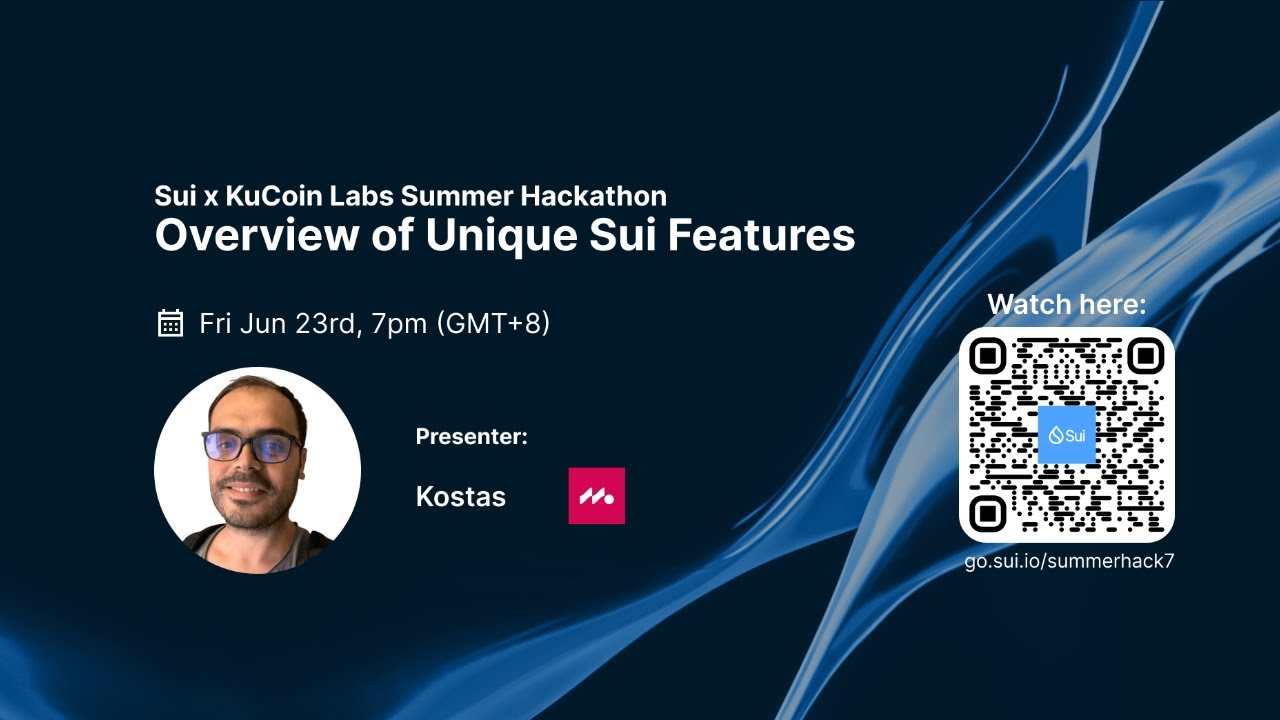 Sui x KuCoin Labs Summer Hackathon
Overview of Unique Sui Features

Fri Jun 23rd, 7pm (GMT+8)

Presenter:
Kostas

Watch here:
Sui
go.sui.io/summerhack7